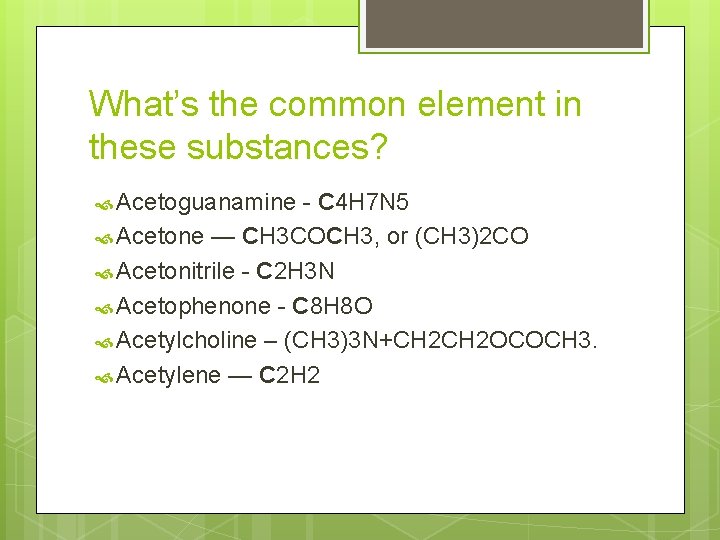 What's the common element in these substances?

Acetoguanamine - C4H7N5

Acetone — CH3COCH3, or (CH3)2CO

Acetonitrile - C2H3N

Acetophenone - C8H8O

Acetylcholine – (CH3)3N+CH2CH2OCOCH3.

Acetylene — C2H2